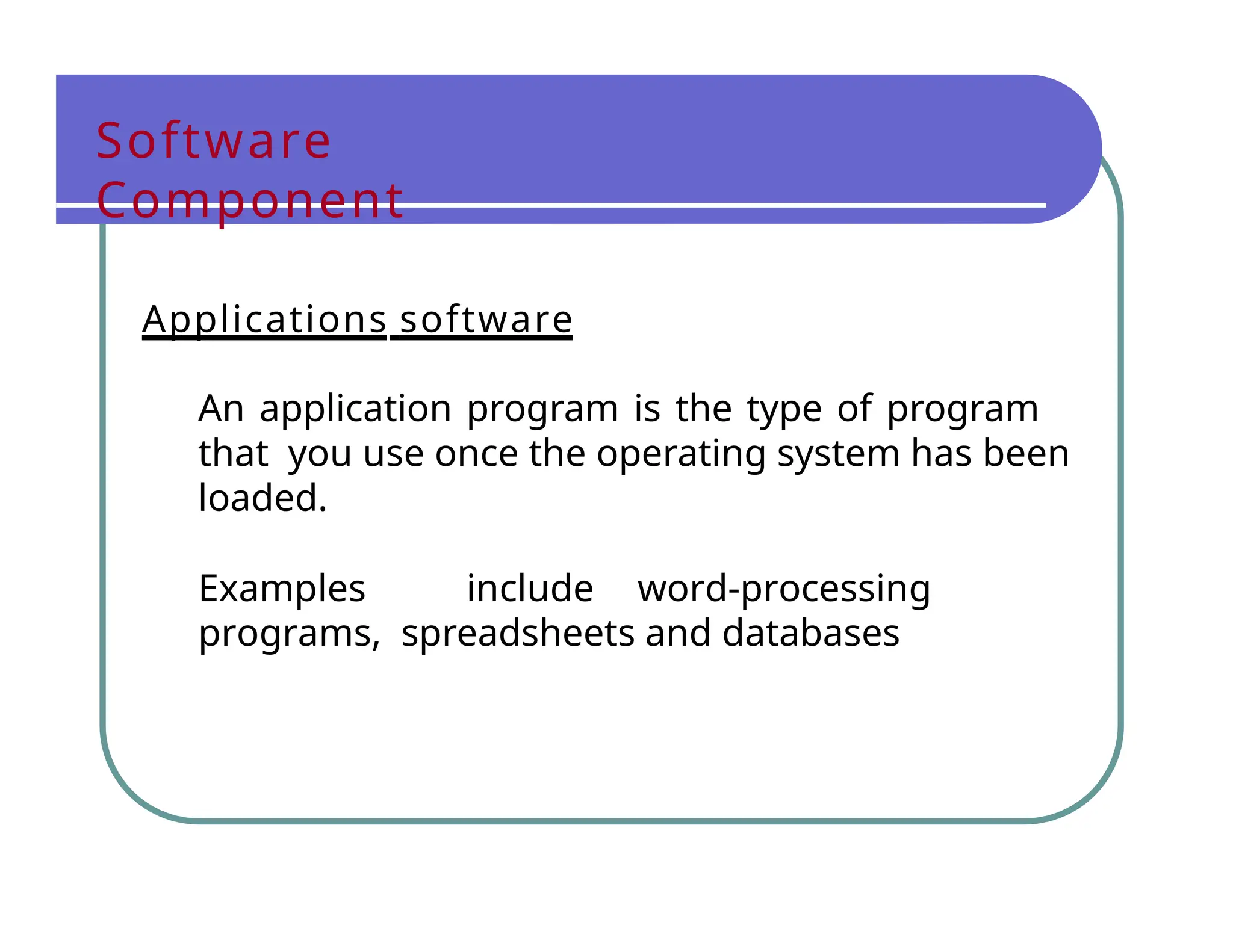 Software Component

Applications software

An application program is the type of program that you use once the operating system has been loaded.

Examples include word-processing programs, spreadsheets and databases